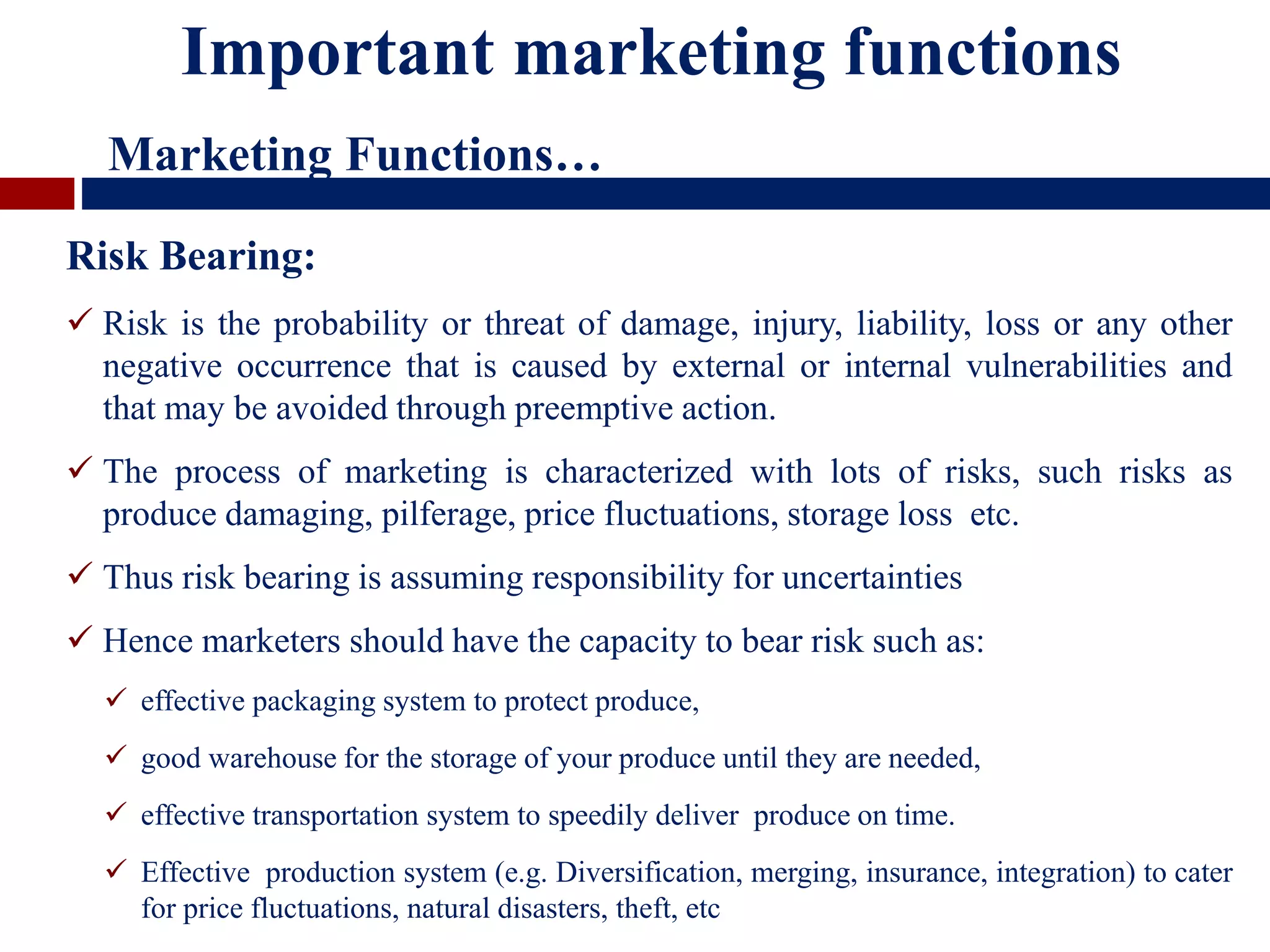 Important marketing functions

Marketing Functions…

Risk Bearing:

✓ Risk is the probability or threat of damage, injury, liability, loss or any other negative occurrence that is caused by external or internal vulnerabilities and that may be avoided through preemptive action.

✓ The process of marketing is characterized with lots of risks, such risks as produce damaging, pilferage, price fluctuations, storage loss etc.

✓ Thus risk bearing is assuming responsibility for uncertainties

✓ Hence marketers should have the capacity to bear risk such as:

✓ effective packaging system to protect produce,

✓ good warehouse for the storage of your produce until they are needed,

✓ effective transportation system to speedily deliver produce on time.

✓ Effective production system (e.g. Diversification, merging, insurance, integration) to cater for price fluctuations, natural disasters, theft, etc